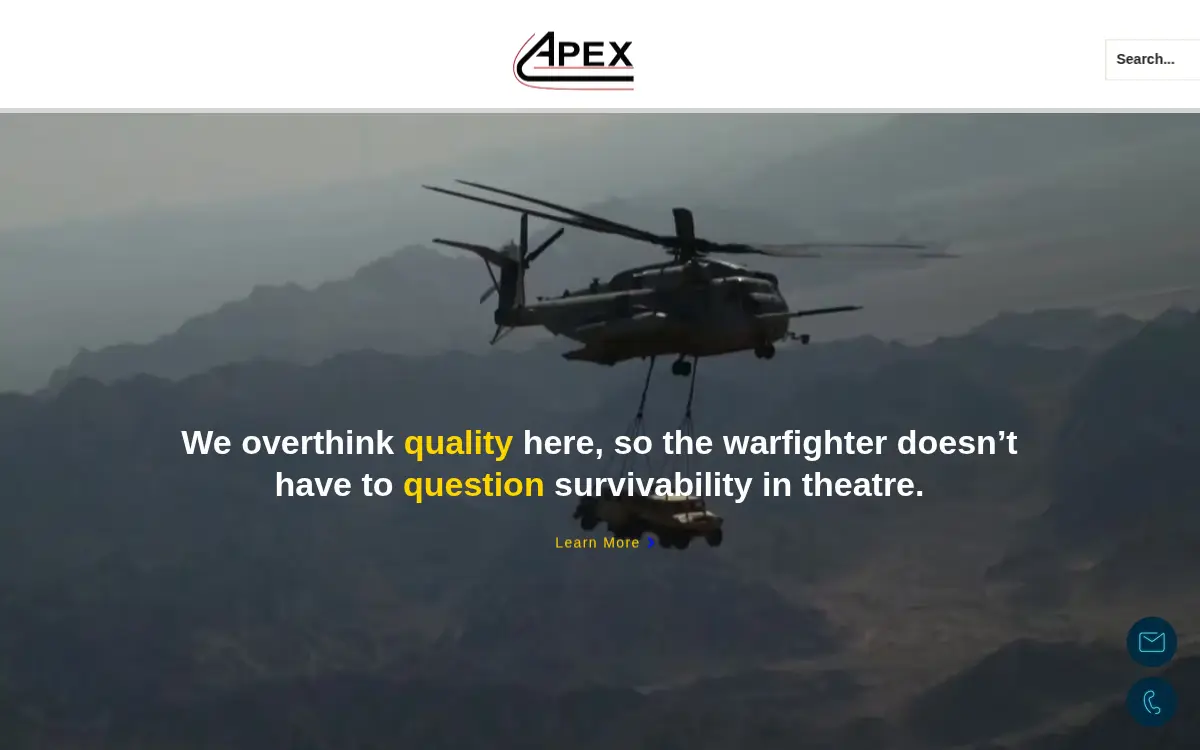 APEX

Search...

We overthink quality here, so the warfighter doesn’t have to question survivability in theatre.

Learn More